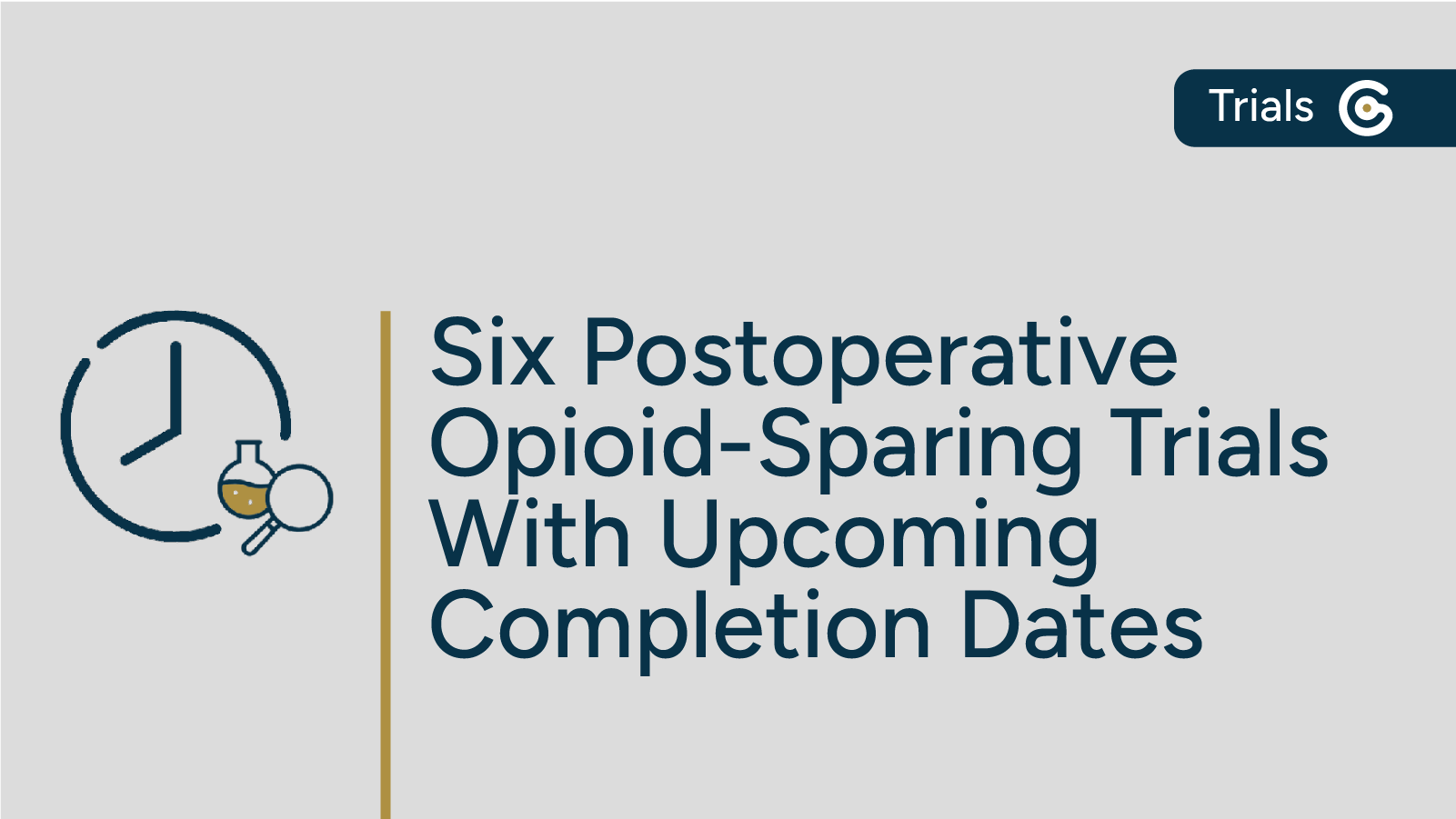 Trials

Six Postoperative Opioid-Sparing Trials With Upcoming Completion Dates